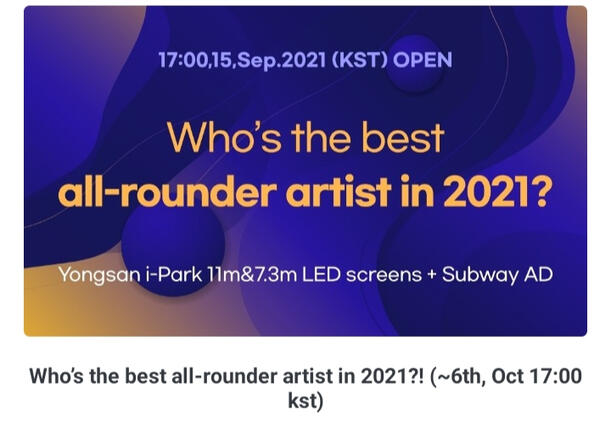 17:00,15,Sep.2021 (KST) OPEN

Who's the best
all-rounder artist in 2021?

Yongsan i-Park 11m&7.3m LED screens + Subway AD

Who's the best all-rounder artist in 2021?! (~6th, Oct 17:00 kst)